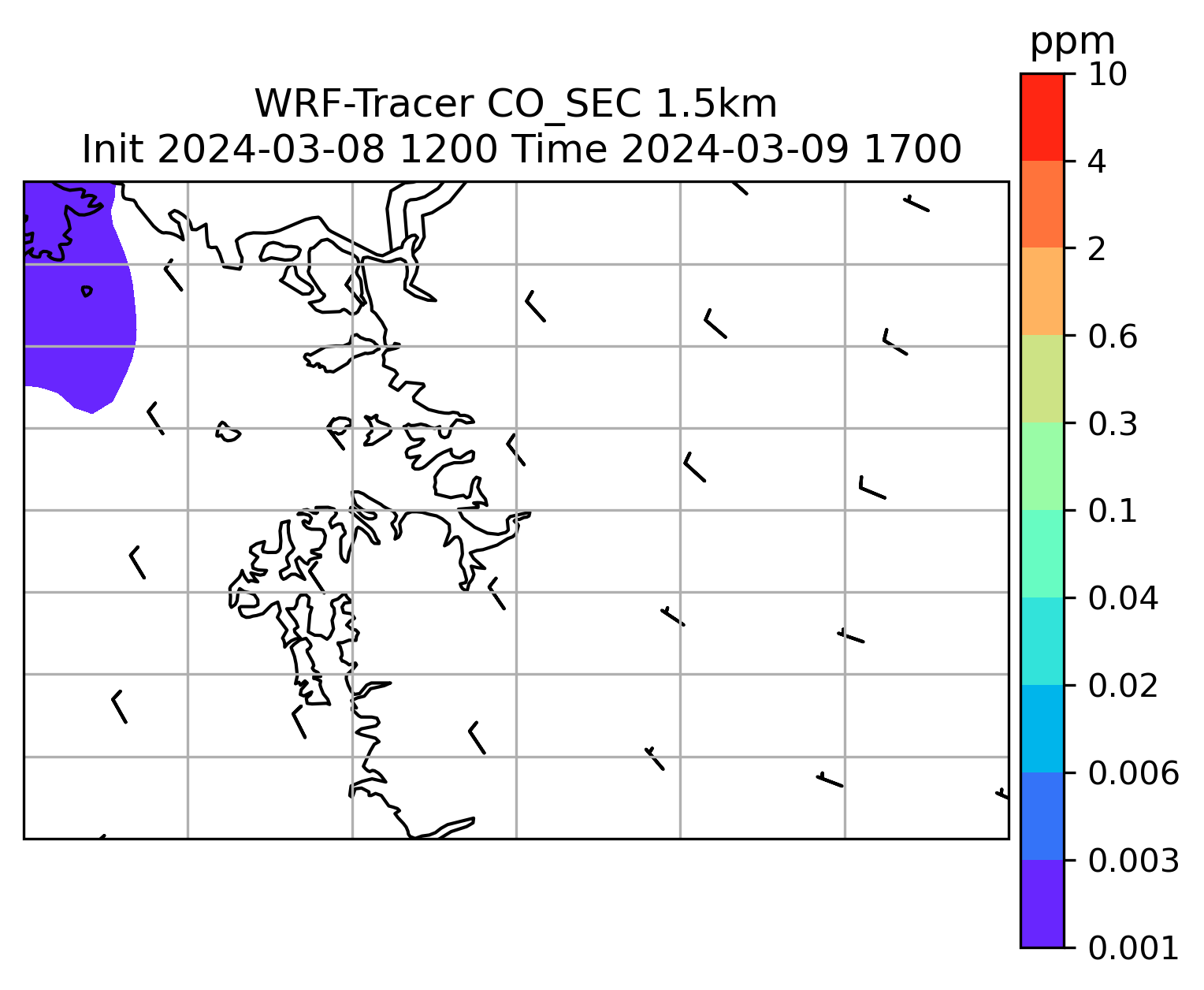 WRF-Tracer CO_SEC 1.5km
Init 2024-03-08 1200 Time 2024-03-09 1700

ppm
10
4
2
0.6
0.3
0.1
0.04
0.02
0.006
0.003
0.001